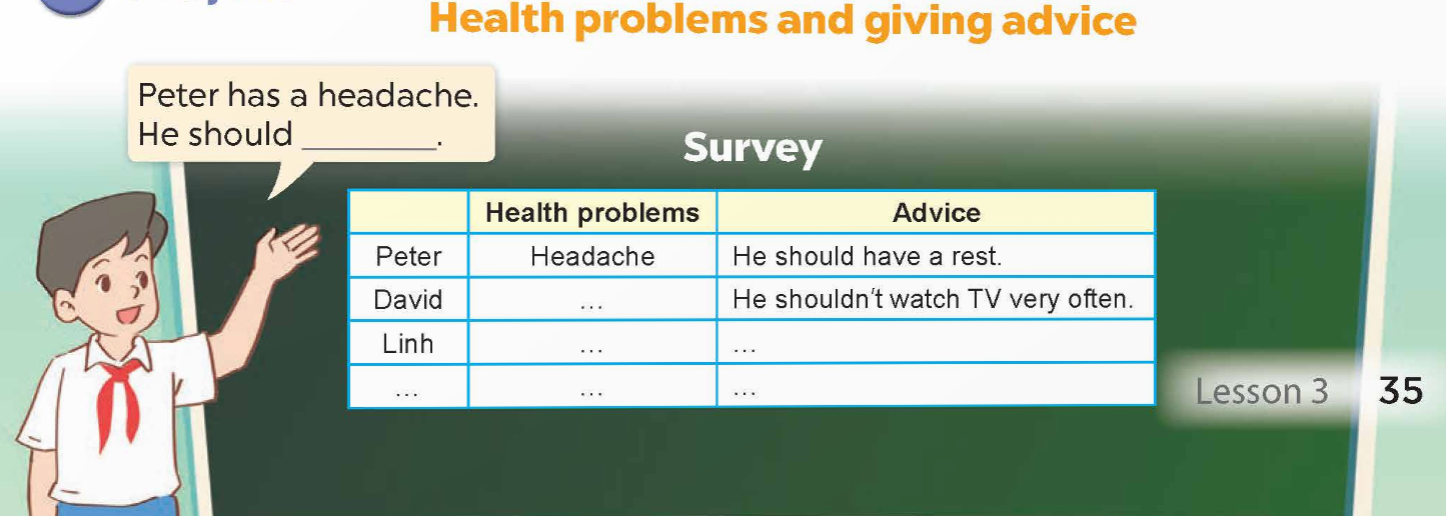 Health problems and giving advice

Peter has a headache.
He should ________.

Survey

| | Health problems | Advice |
|---|---|---|
| Peter | Headache | He should have a rest. |
| David | ... | He shouldn't watch TV very often. |
| Linh | ... | ... |
| ... | ... | ... |

Lesson 3

35